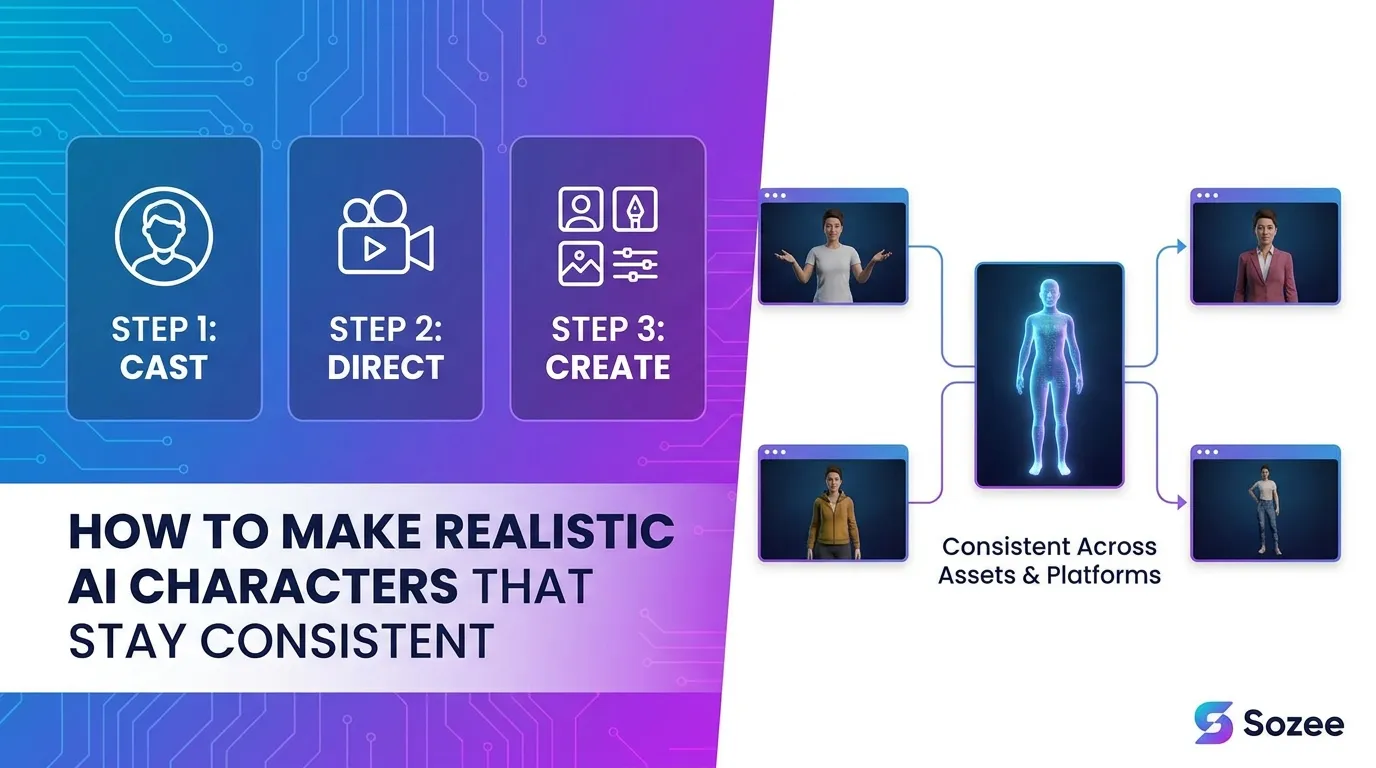 STEP 1:
CAST

STEP 2:
DIRECT

STEP 3:
CREATE

HOW TO MAKE REALISTIC AI CHARACTERS THAT STAY CONSISTENT

Consistent Across Assets & Platforms

Sozee